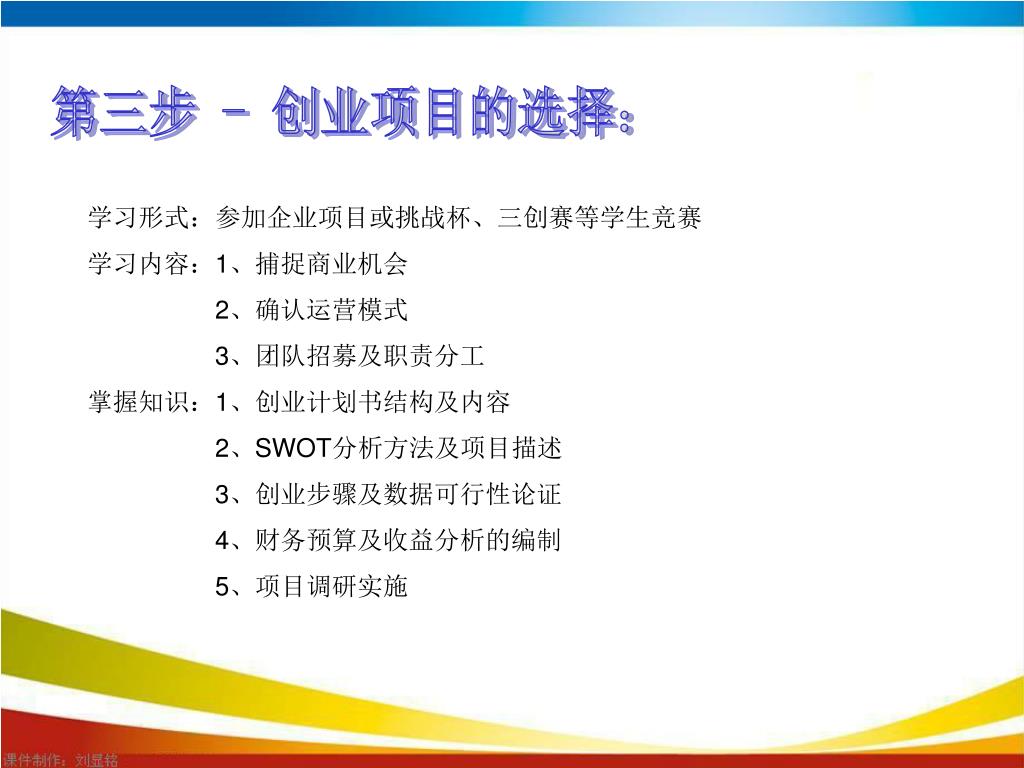 第三步 – 创业项目的选择：

学习形式：参加企业项目或挑战杯、三创赛等学生竞赛
学习内容：1、捕捉商业机会
2、确认运营模式
3、团队招募及职责分工
掌握知识：1、创业计划书结构及内容
2、SWOT分析方法及项目描述
3、创业步骤及数据可行性论证
4、财务预算及收益分析的编制
5、项目调研实施

课件制作：刘显铭